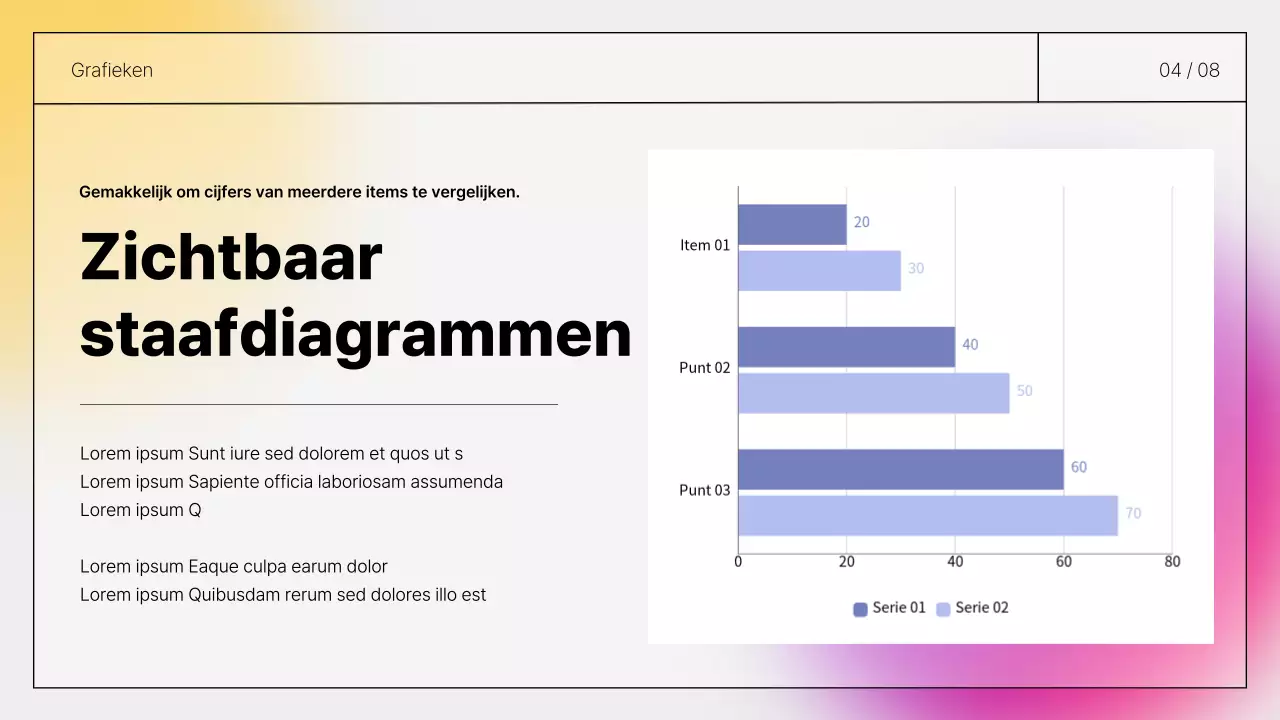 Grafieken

04 / 08

Gemakkelijk om cijfers van meerdere items te vergelijken.

Zichtbaar staafdiagrammen

Lorem ipsum Sunt iure sed dolorem et quos ut s
Lorem ipsum Sapiente officia laboriosam assumenda
Lorem ipsum Q

Lorem ipsum Eaque culpa earum dolor
Lorem ipsum Quibusdam rerum sed dolores illo est

Item 01
20
30
Punt 02
40
50
Punt 03
60
70
0
20
40
60
80
Serie 01
Serie 02